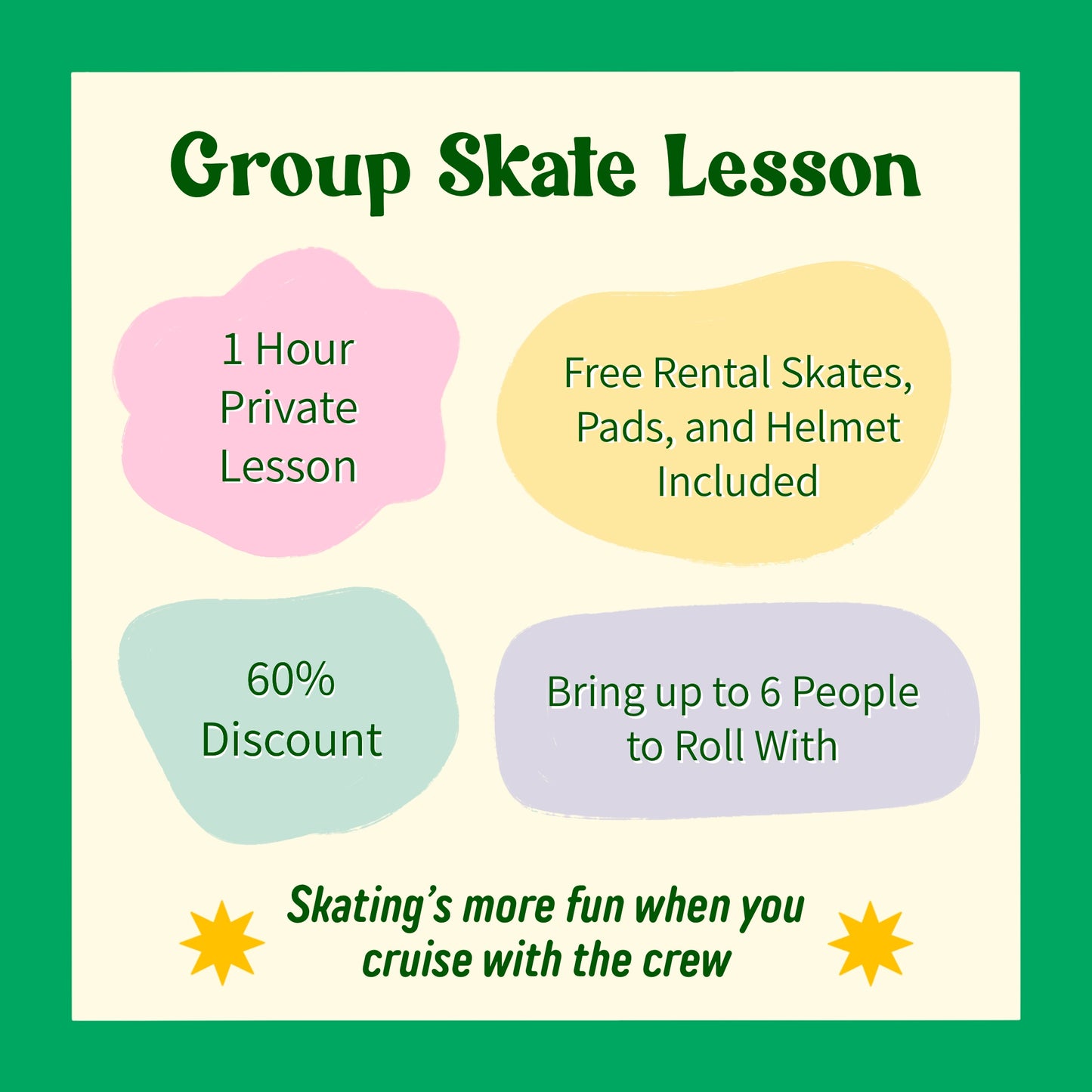 Group Skate Lesson

1 Hour Private Lesson

Free Rental Skates, Pads, and Helmet Included

60% Discount

Bring up to 6 People to Roll With

Skating's more fun when you cruise with the crew